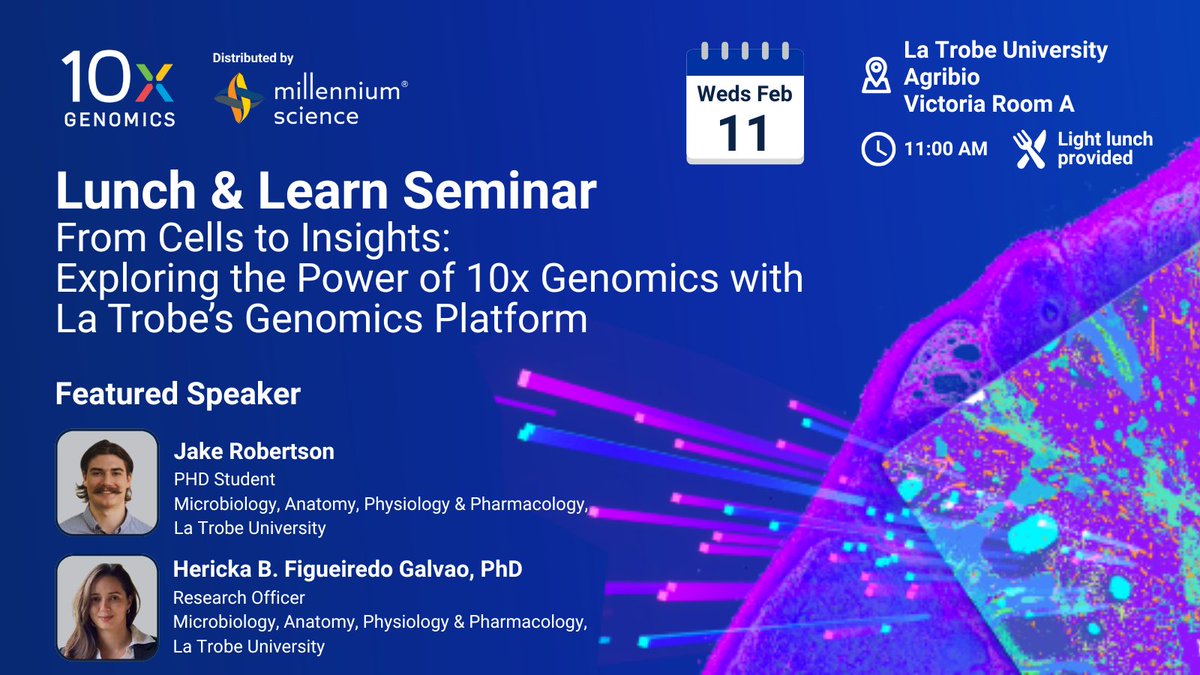 10x GENOMICS

Distributed by
millennium® science

Weds Feb
11

La Trobe University
Agribio
Victoria Room A

11:00 AM

Light lunch provided

Lunch & Learn Seminar
From Cells to Insights: Exploring the Power of 10x Genomics with La Trobe's Genomics Platform

Featured Speaker

Jake Robertson
PHD Student
Microbiology, Anatomy, Physiology & Pharmacology, La Trobe University

Hericka B. Figueiredo Galvao, PhD
Research Officer
Microbiology, Anatomy, Physiology & Pharmacology, La Trobe University